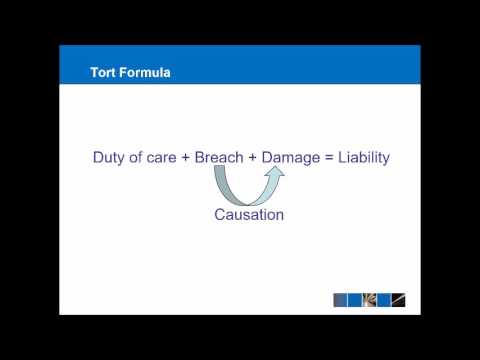 Tort Formula

Duty of care + Breach + Damage = Liability

Causation